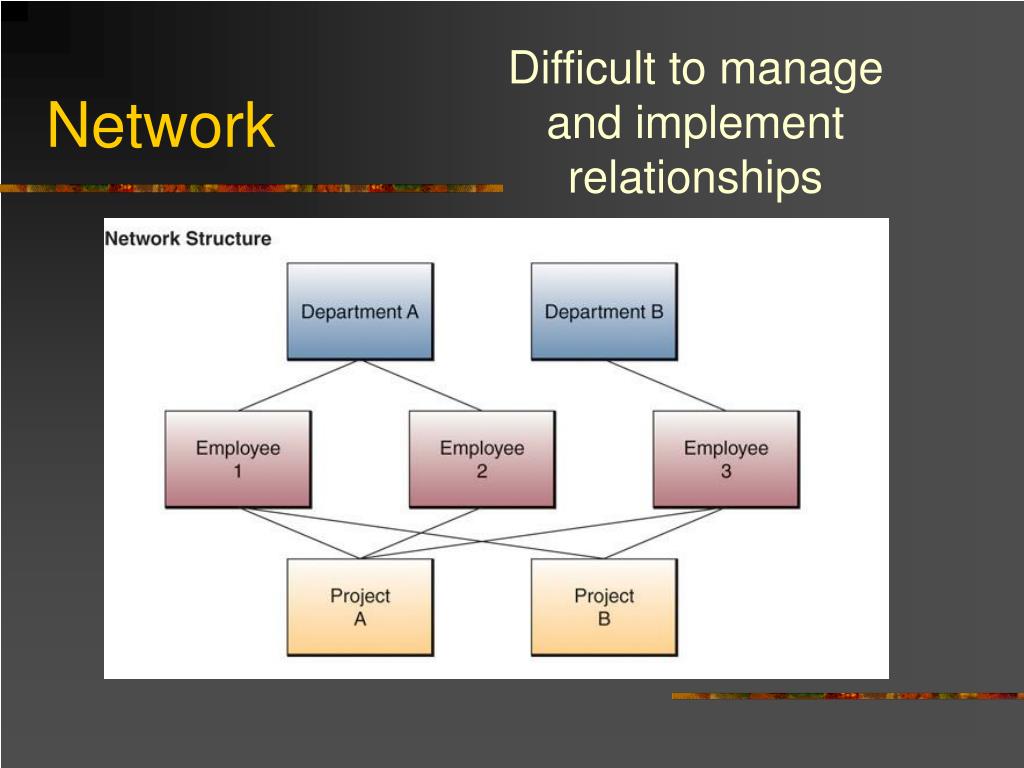 Network

Difficult to manage and implement relationships

Network Structure

Department A

Department B

Employee 1

Employee 2

Employee 3

Project A

Project B